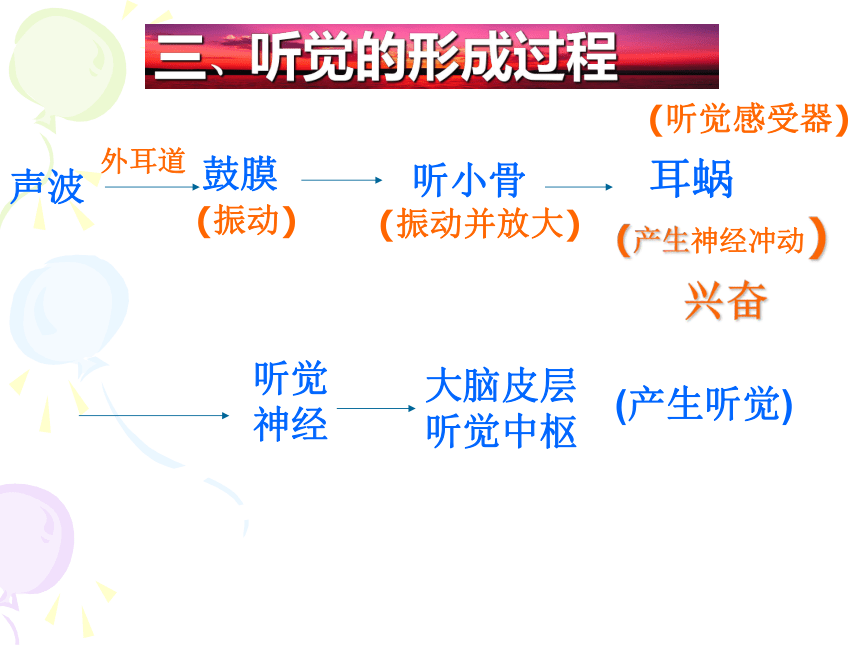 三、听觉的形成过程

（听觉感受器）

声波 外耳道 鼓膜 听小骨 耳蜗

（振动） （振动并放大） （产生神经冲动）

兴奋

听觉神经 大脑皮层听觉中枢 (产生听觉)